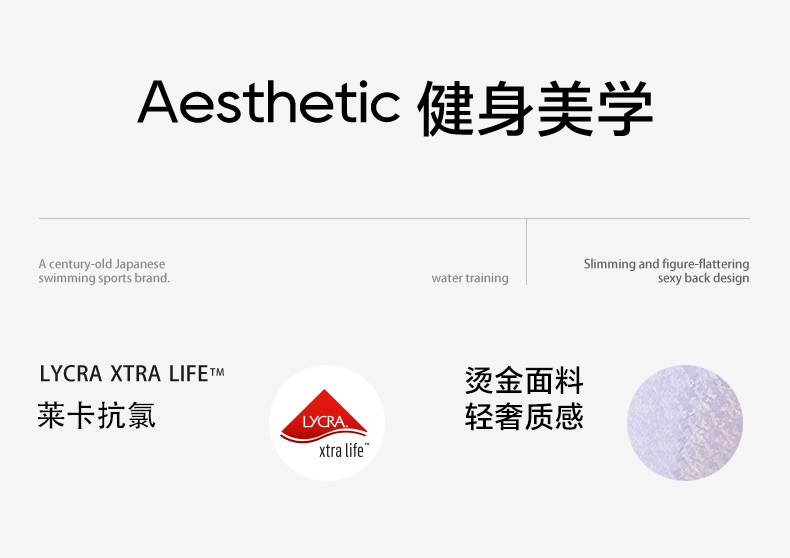 Aesthetic 健身美学

A century-old Japanese swimming sports brand.

water training

Slimming and figure-flattering sexy back design

LYCRA XTRA LIFE™
莱卡抗氯

LYCRA®
xtra life™

烫金面料
轻奢质感